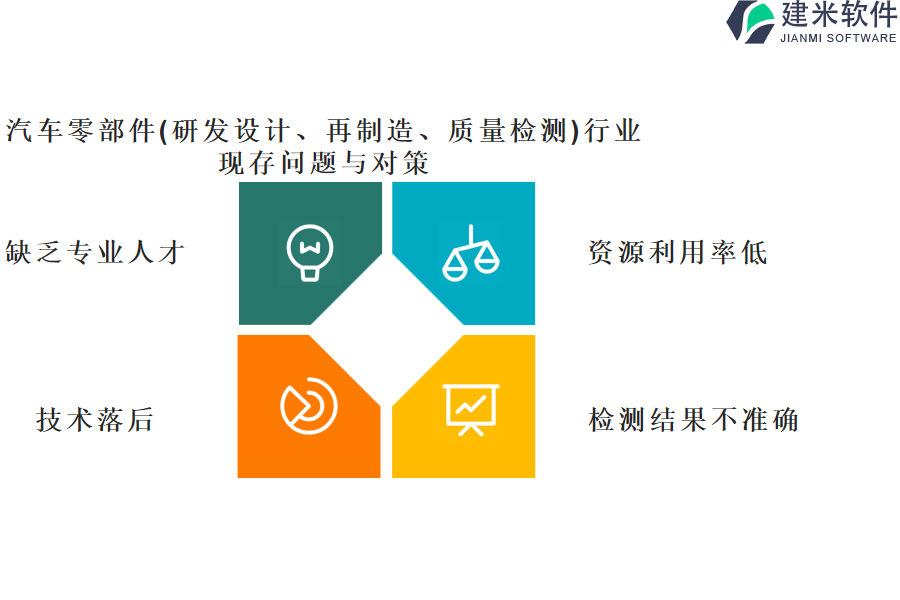 建米软件
JIANMI SOFTWARE

汽车零部件(研发设计、再制造、质量检测)行业现存问题与对策

缺乏专业人才

资源利用率低

技术落后

检测结果不准确